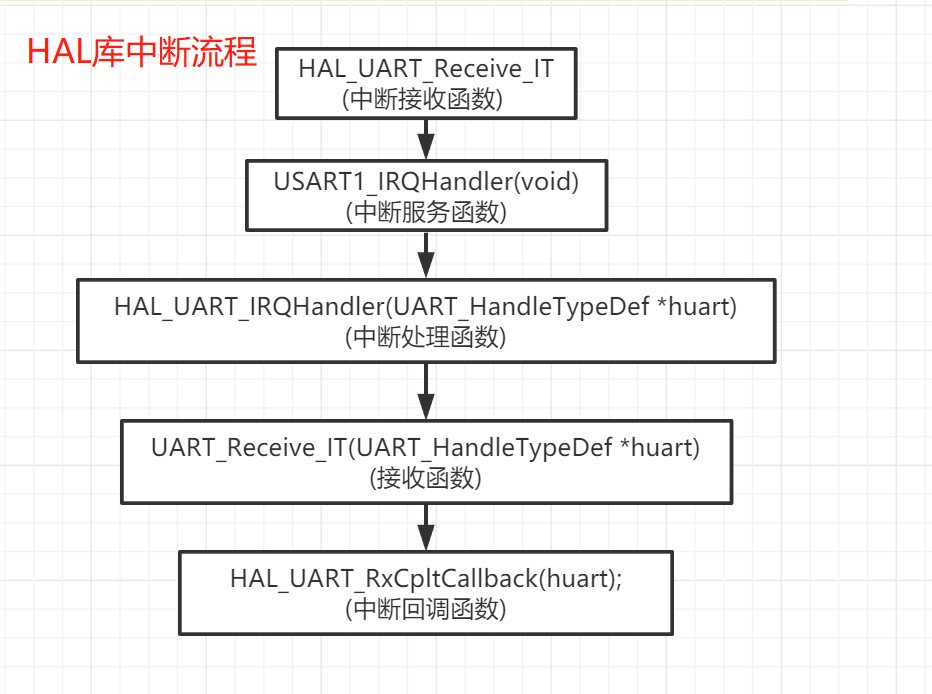 HAL库中断流程

HAL_UART_Receive_IT
(中断接收函数)

USART1_IRQHandler(void)
(中断服务函数)

HAL_UART_IRQHandler(UART_HandleTypeDef *huart)
(中断处理函数)

UART_Receive_IT(UART_HandleTypeDef *huart)
(接收函数)

HAL_UART_RxCpltCallback(huart);
(中断回调函数)